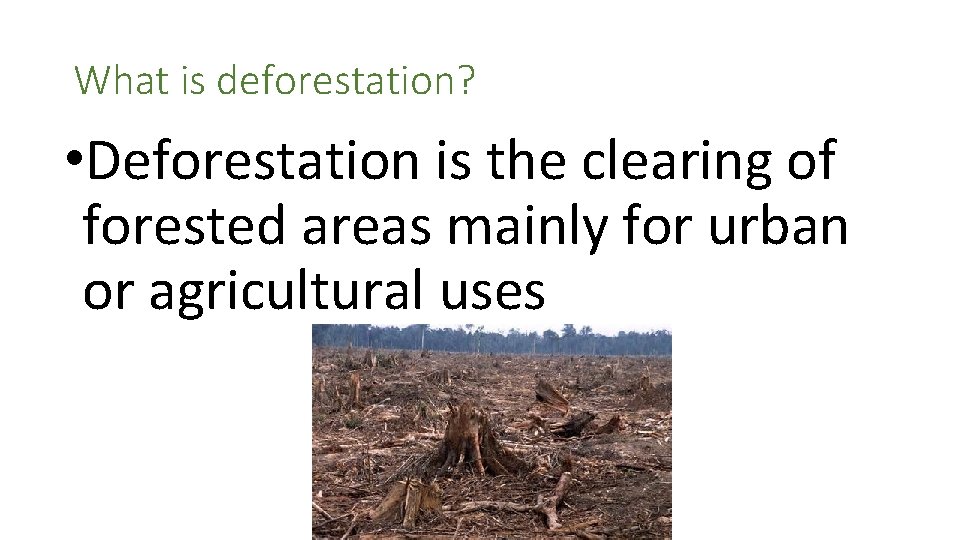 What is deforestation?

•Deforestation is the clearing of forested areas mainly for urban or agricultural uses